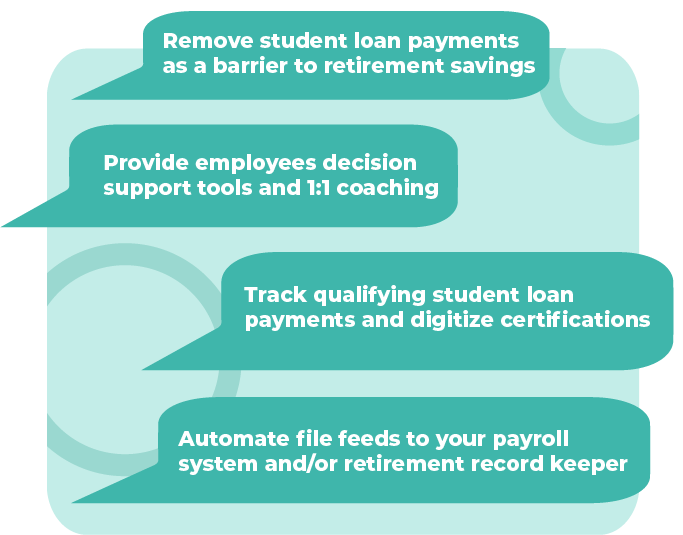 Remove student loan payments as a barrier to retirement savings

Provide employees decision support tools and 1:1 coaching

Track qualifying student loan payments and digitize certifications

Automate file feeds to your payroll system and/or retirement record keeper